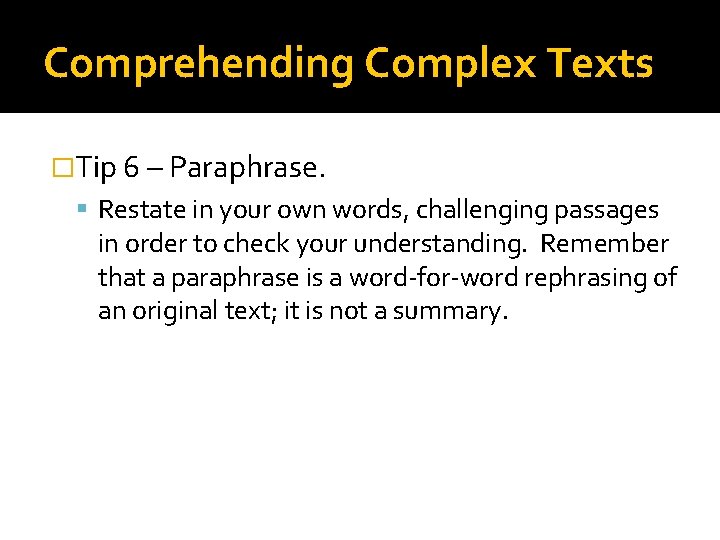 Comprehending Complex Texts

Tip 6 – Paraphrase.

Restate in your own words, challenging passages in order to check your understanding. Remember that a paraphrase is a word-for-word rephrasing of an original text; it is not a summary.